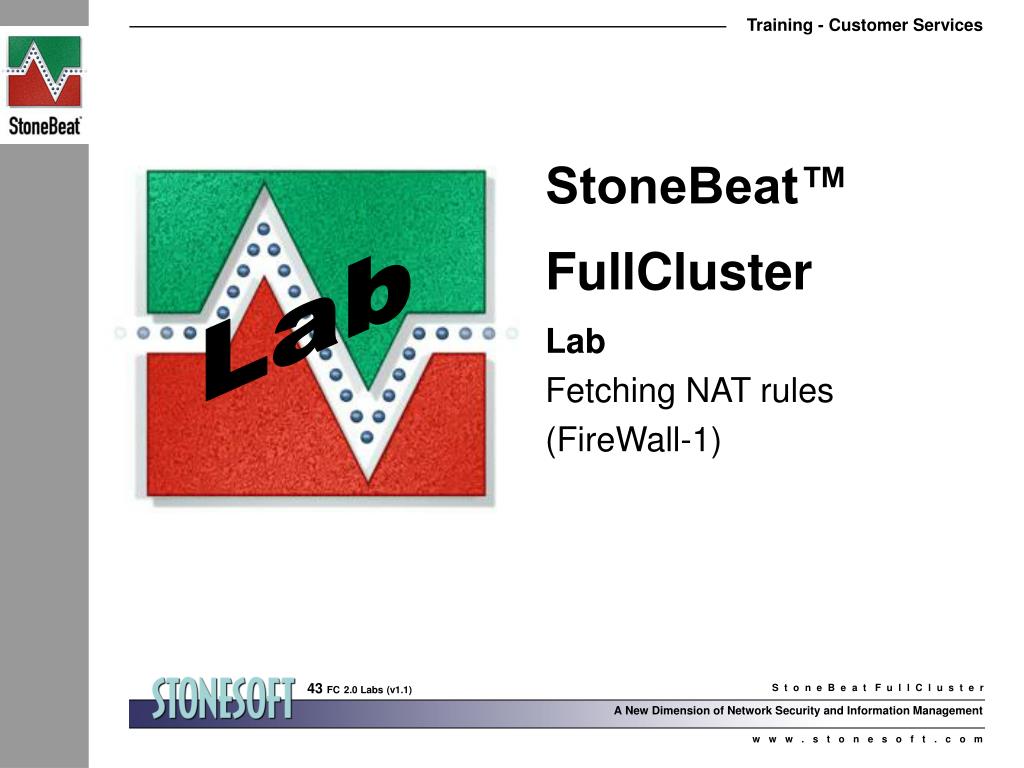 Training - Customer Services

StoneBeat

Lab

StoneBeat™

FullCluster

Lab

Fetching NAT rules (FireWall-1)

STONESOFT

43 FC 2.0 Labs (v1.1)

S t o n e B e a t F u l l C l u s t e r

A New Dimension of Network Security and Information Management

w w w . s t o n e s o f t . c o m